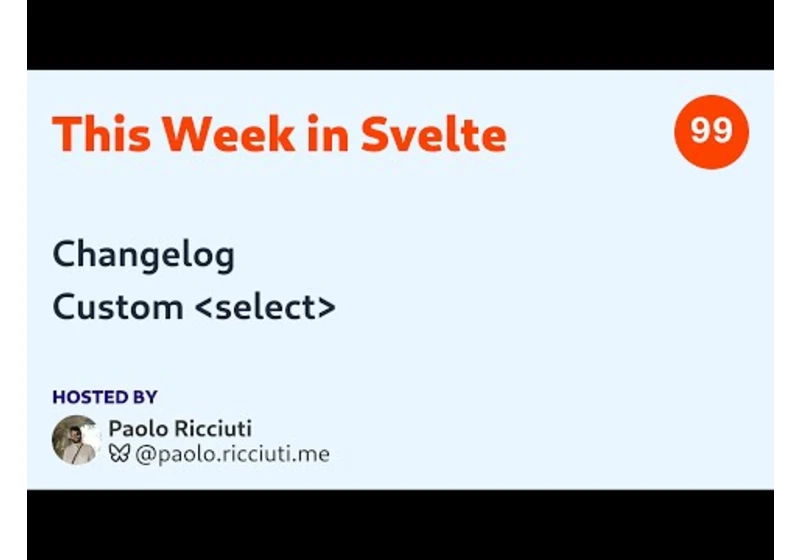 This Week in Svelte

99

Changelog
Custom <select>

HOSTED BY
Paolo Ricciuti
@paolo.ricciuti.me